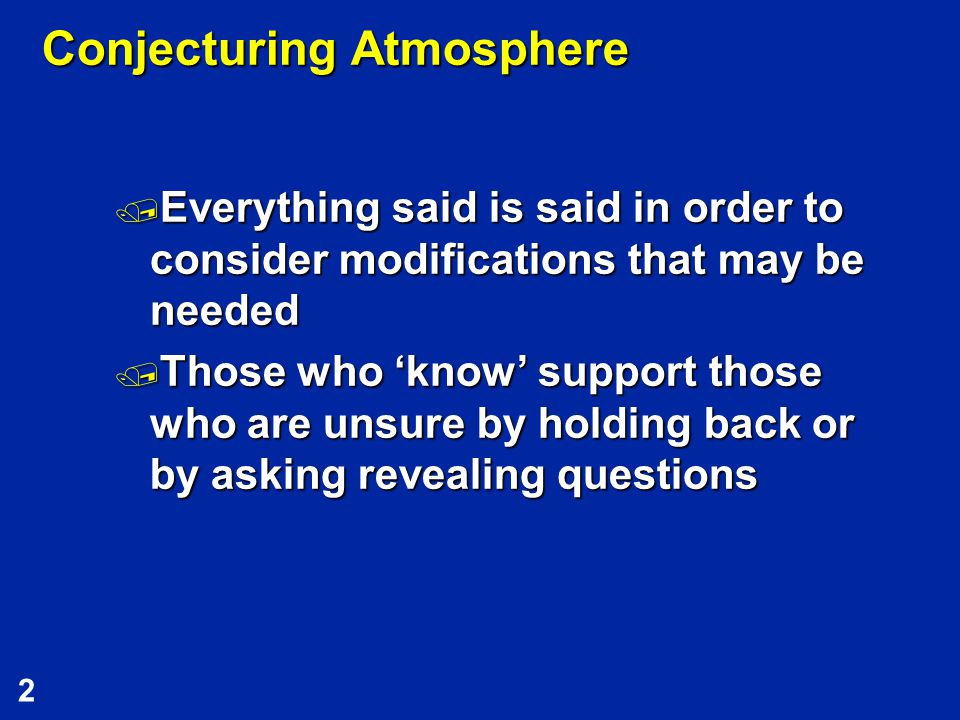 Conjecturing Atmosphere

Everything said is said in order to consider modifications that may be needed

Those who ‘know’ support those who are unsure by holding back or by asking revealing questions

2